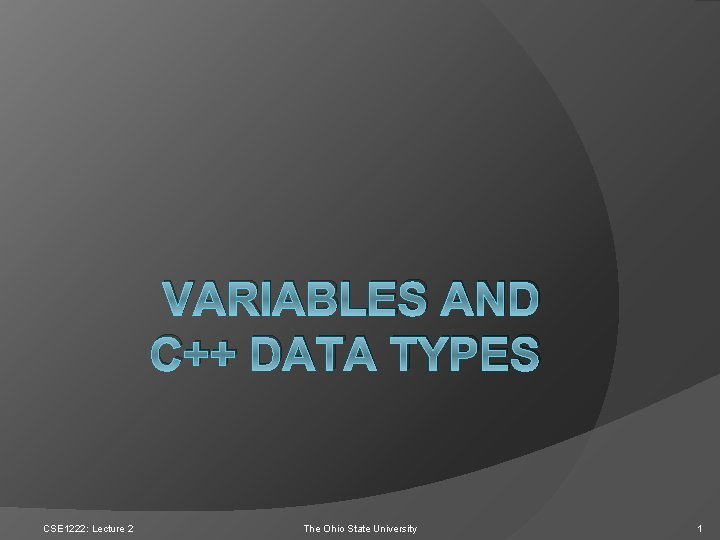 VARIABLES AND
C++ DATA TYPES

CSE1222: Lecture 2 The Ohio State University 1